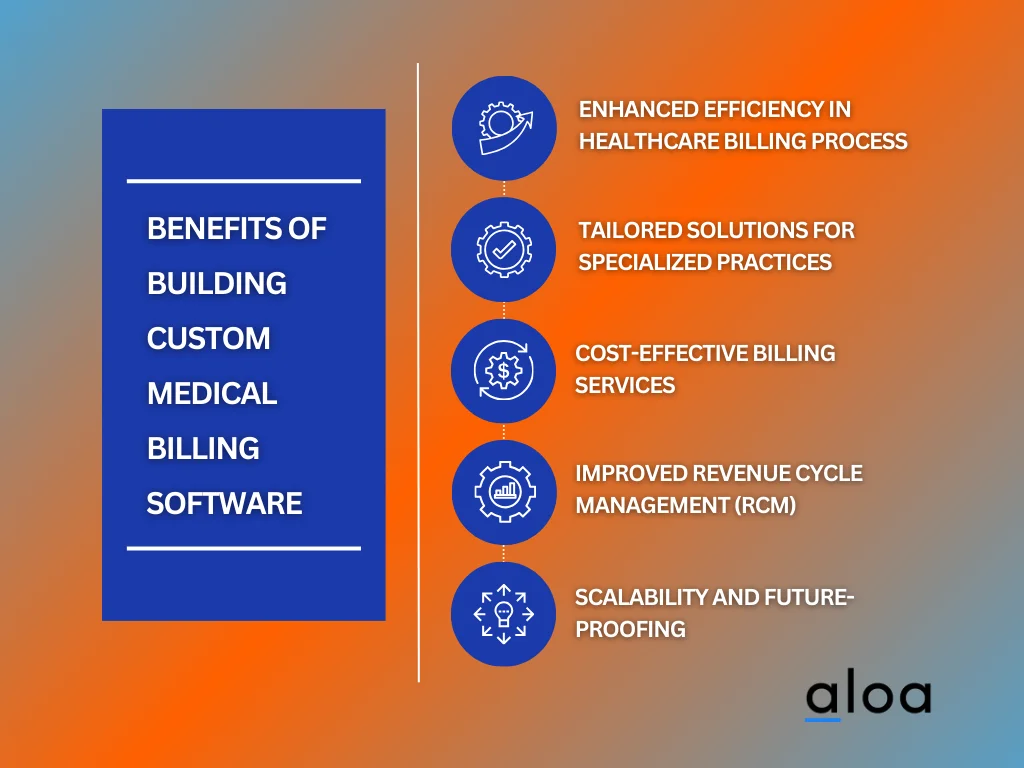 BENEFITS OF BUILDING CUSTOM MEDICAL BILLING SOFTWARE

ENHANCED EFFICIENCY IN HEALTHCARE BILLING PROCESS

TAILORED SOLUTIONS FOR SPECIALIZED PRACTICES

COST-EFFECTIVE BILLING SERVICES

IMPROVED REVENUE CYCLE MANAGEMENT (RCM)

SCALABILITY AND FUTURE-PROOFING

aloa